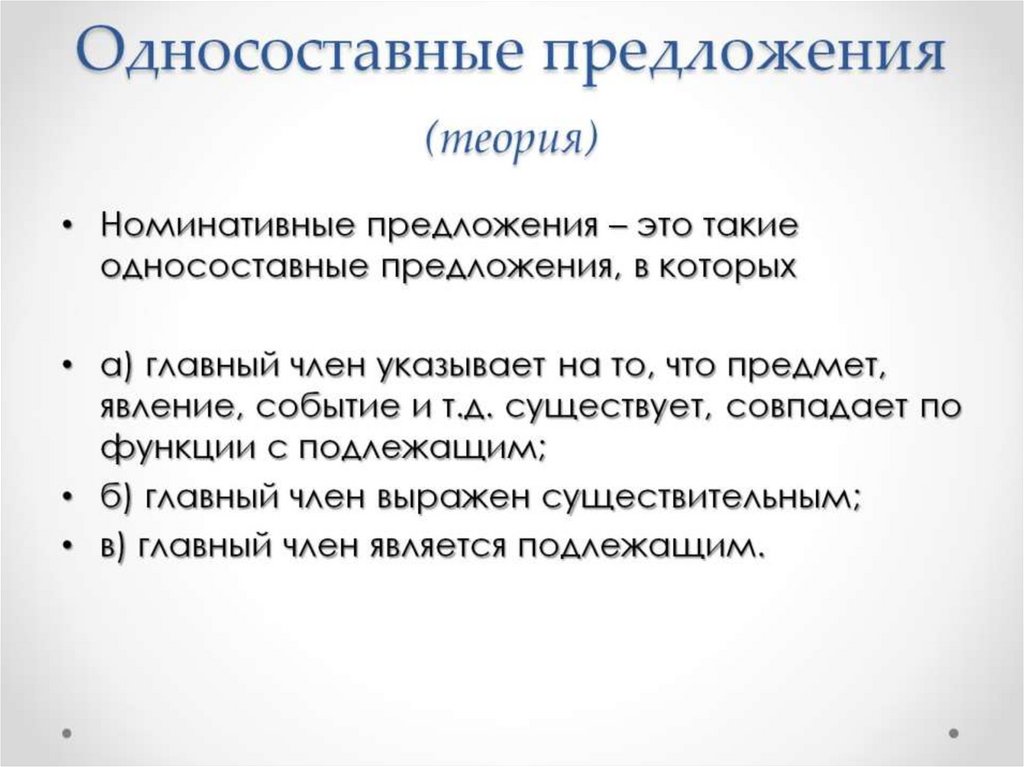 Односоставные предложения

(теория)

• Номинативные предложения – это такие односоставные предложения, в которых

• а) главный член указывает на то, что предмет, явление, событие и т.д. существует, совпадает по функции с подлежащим;

• б) главный член выражен существительным;

• в) главный член является подлежащим.